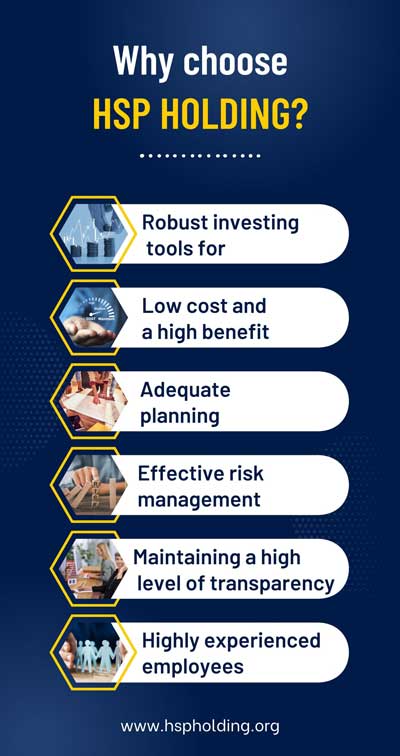 Why choose
HSP HOLDING?

Robust investing tools for

Low cost and a high benefit

Adequate planning

Effective risk management

Maintaining a high level of transparency

Highly experienced employees

www.hspholding.org